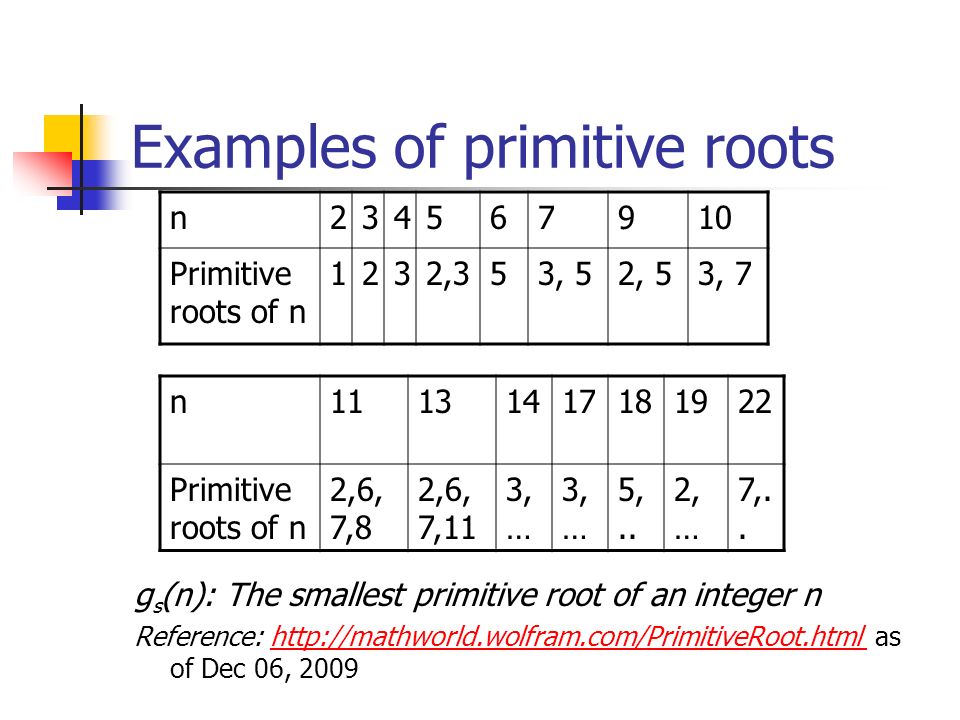 Examples of primitive roots

| n | 2 | 3 | 4 | 5 | 6 | 7 | 9 | 10 |
|---|---|---|---|---|---|---|---|---|
| Primitive roots of n | 1 | 2 | 3 | 2,3 | 5 | 3, 5 | 2, 5 | 3, 7 |

| n | 11 | 13 | 14 | 17 | 18 | 19 | 22 |
|---|---|---|---|---|---|---|---|
| Primitive roots of n | 2,6, 7,8 | 2,6, 7,11 | 3, … | 3, … | 5, .. | 2, … | 7,. . |

$g_s(n)$: The smallest primitive root of an integer n

Reference: http://mathworld.wolfram.com/PrimitiveRoot.html as of Dec 06, 2009